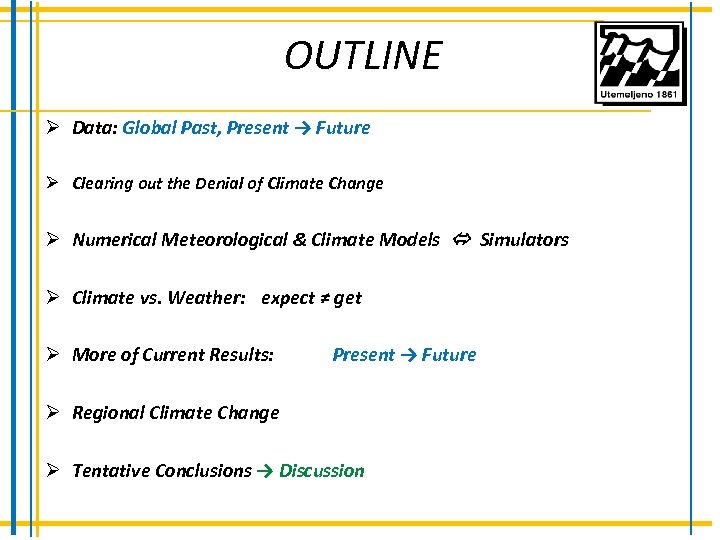 OUTLINE

Utemeljeno 1861

➢ Data: Global Past, Present → Future

➢ Clearing out the Denial of Climate Change

➢ Numerical Meteorological & Climate Models ⇔ Simulators

➢ Climate vs. Weather: expect ≠ get

➢ More of Current Results: Present → Future

➢ Regional Climate Change

➢ Tentative Conclusions → Discussion